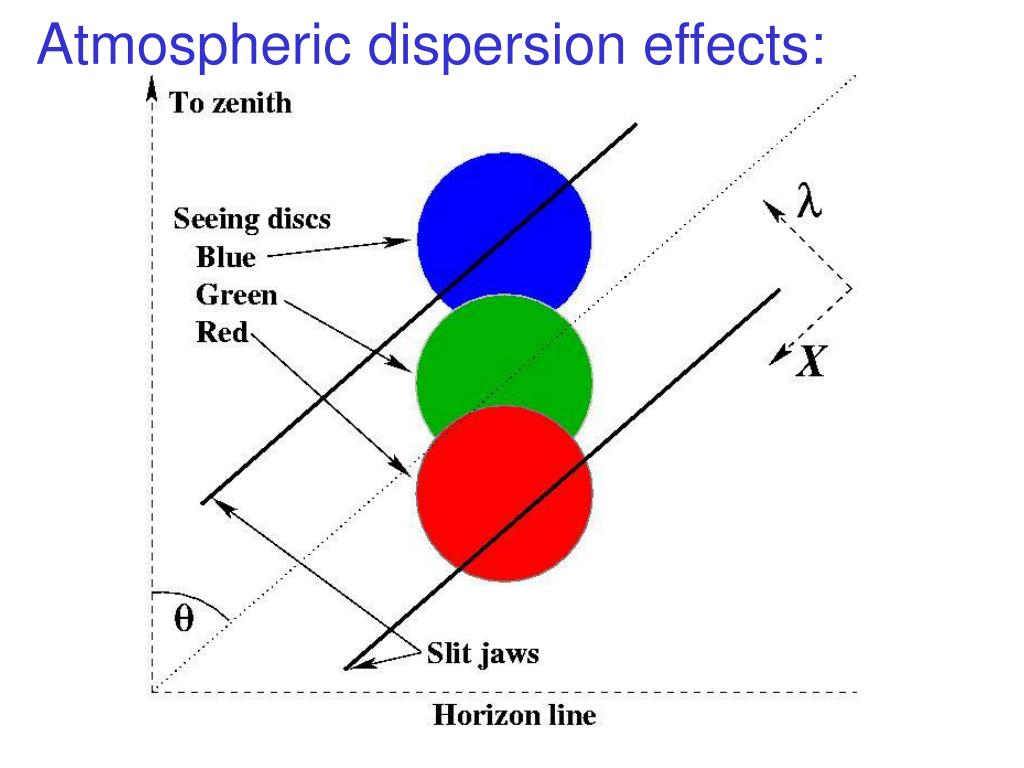 Atmospheric dispersion effects:

To zenith

Seeing discs
Blue
Green
Red

$\lambda$

$X$

$\theta$

Slit jaws

Horizon line